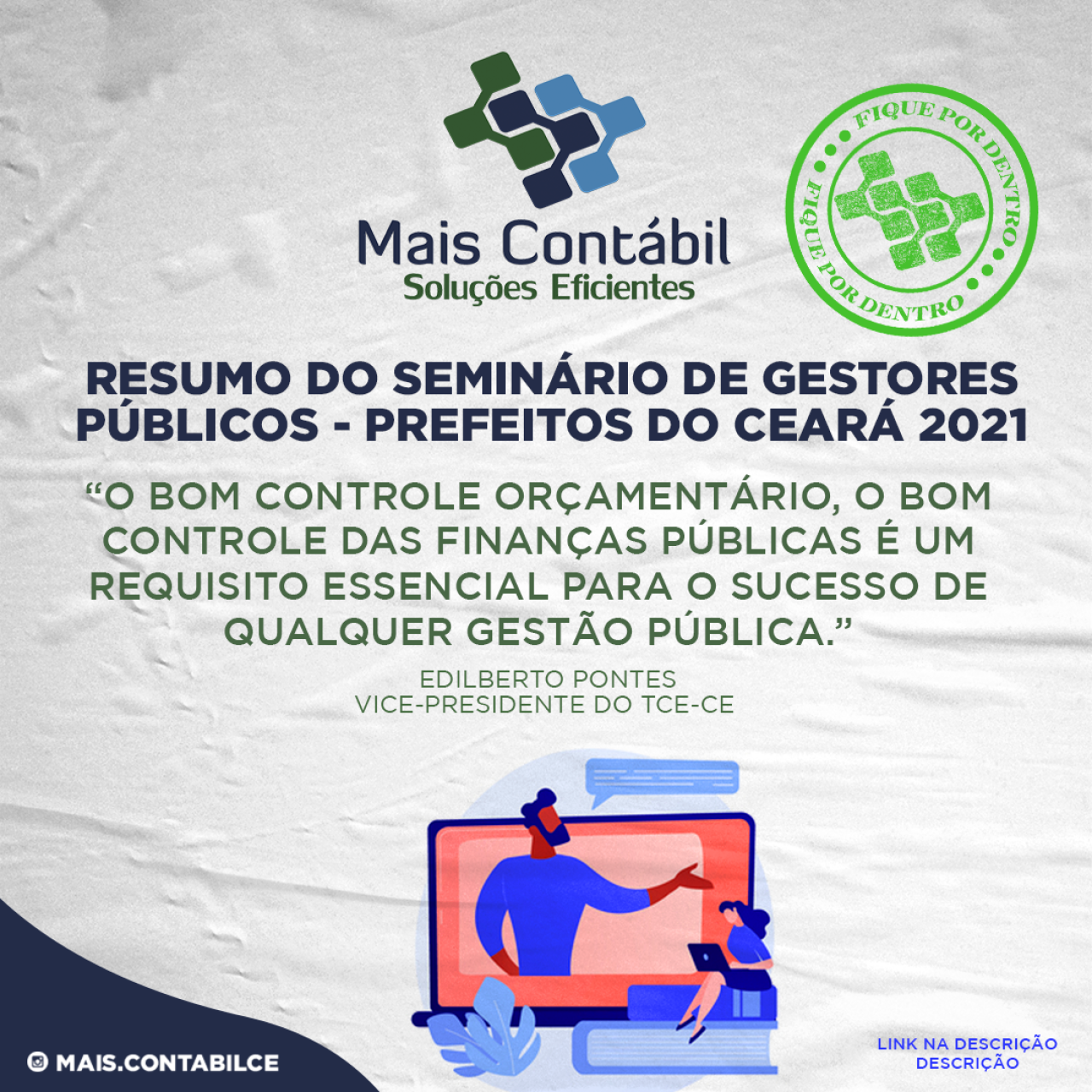 Mais Contábil
Soluções Eficientes

FIQUE POR DENTRO
FIQUE POR DENTRO

RESUMO DO SEMINÁRIO DE GESTORES PÚBLICOS - PREFEITOS DO CEARÁ 2021

“O BOM CONTROLE ORÇAMENTÁRIO, O BOM CONTROLE DAS FINANÇAS PÚBLICAS É UM REQUISITO ESSENCIAL PARA O SUCESSO DE QUALQUER GESTÃO PÚBLICA.”

EDILBERTO PONTES
VICE-PRESIDENTE DO TCE-CE

MAIS.CONTABILCE

LINK NA DESCRIÇÃO
DESCRIÇÃO